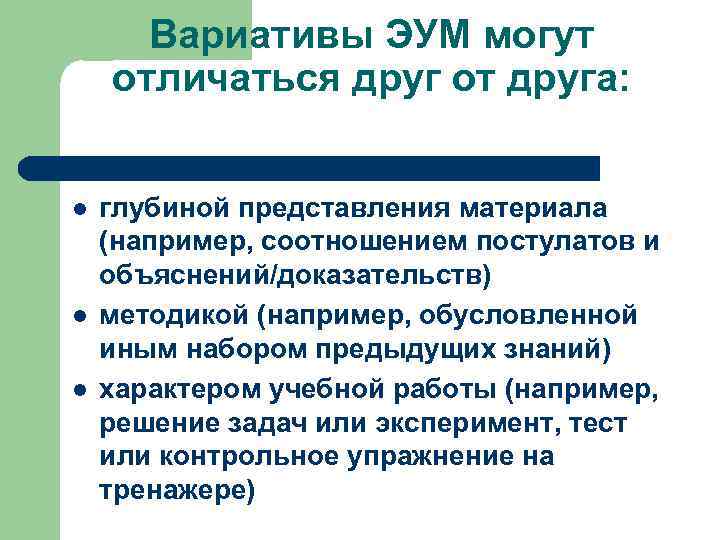 Вариативы ЭУМ могут отличаться друг от друга:

- глубиной представления материала (например, соотношением постулатов и объяснений/доказательств)
- методикой (например, обусловленной иным набором предыдущих знаний)
- характером учебной работы (например, решение задач или эксперимент, тест или контрольное упражнение на тренажере)